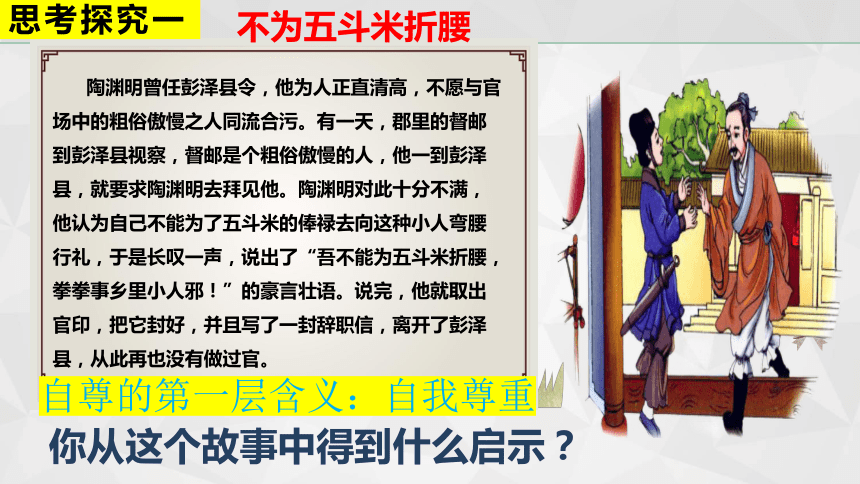 思考探究一

不为五斗米折腰

陶渊明曾任彭泽县令，他为人正直清高，不愿与官场中的粗俗傲慢之人同流合污。有一天，郡里的督邮到彭泽县视察，督邮是个粗俗傲慢的人，他一到彭泽县，就要求陶渊明去拜见他。陶渊明对此十分不满，他认为自己不能为了五斗米的俸禄去向这种小人弯腰行礼，于是长叹一声，说出了“吾不能为五斗米折腰，拳拳事乡里小人邪！”的豪言壮语。说完，他就取出官印，把它封好，并且写了一封辞职信，离开了彭泽县，从此再也没有做过官。

自尊的第一层含义：自我尊重

你从这个故事中得到什么启示？